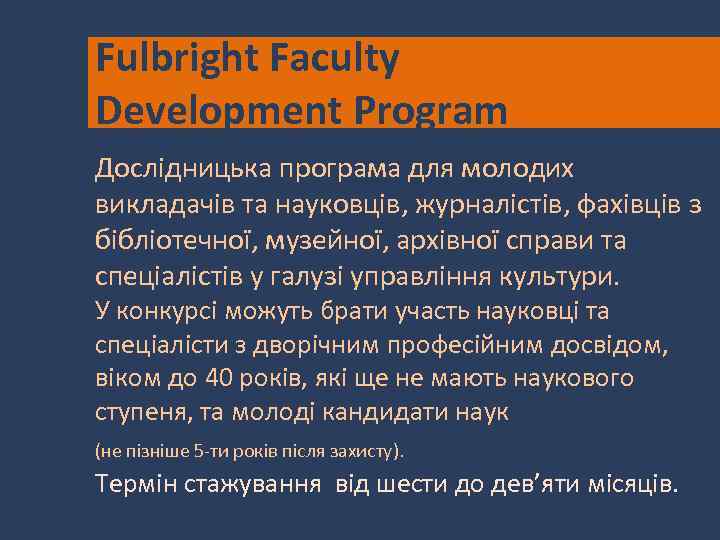 Fulbright Faculty Development Program

Дослідницька програма для молодих викладачів та науковців, журналістів, фахівців з бібліотечної, музейної, архівної справи та спеціалістів у галузі управління культури.
У конкурсі можуть брати участь науковці та спеціалісти з дворічним професійним досвідом, віком до 40 років, які ще не мають наукового ступеня, та молоді кандидати наук

(не пізніше 5-ти років після захисту).

Термін стажування від шести до дев’яти місяців.